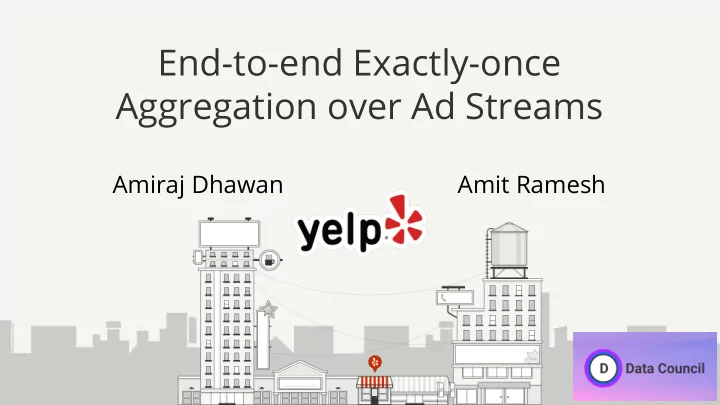 End-to-end Exactly-once Aggregation over Ad Streams

Amiraj Dhawan

Amit Ramesh

yelp

D Data Council